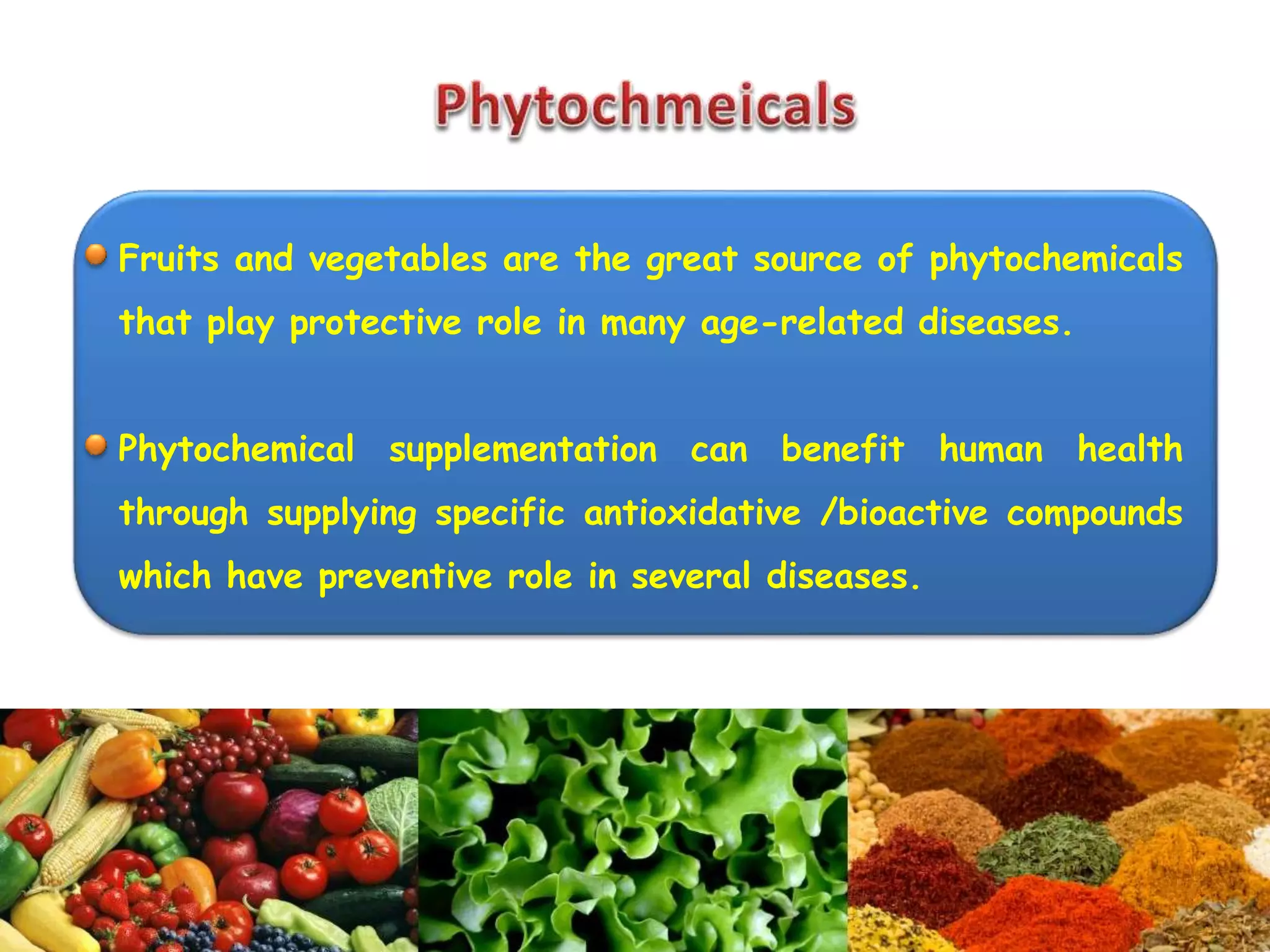 Phytochmeicals

Fruits and vegetables are the great source of phytochemicals that play protective role in many age-related diseases.

Phytochemical supplementation can benefit human health through supplying specific antioxidative /bioactive compounds which have preventive role in several diseases.